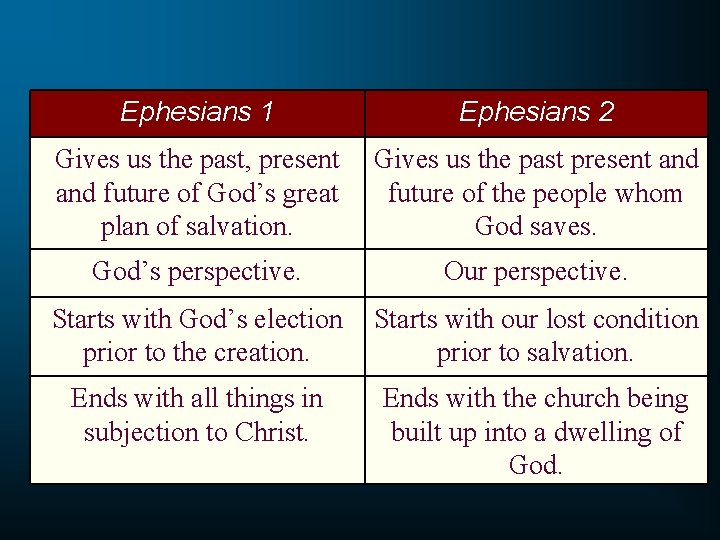 | Ephesians 1 | Ephesians 2 |
|---|---|
| Gives us the past, present and future of God’s great plan of salvation. | Gives us the past present and future of the people whom God saves. |
| God’s perspective. | Our perspective. |
| Starts with God’s election prior to the creation. | Starts with our lost condition prior to salvation. |
| Ends with all things in subjection to Christ. | Ends with the church being built up into a dwelling of God. |